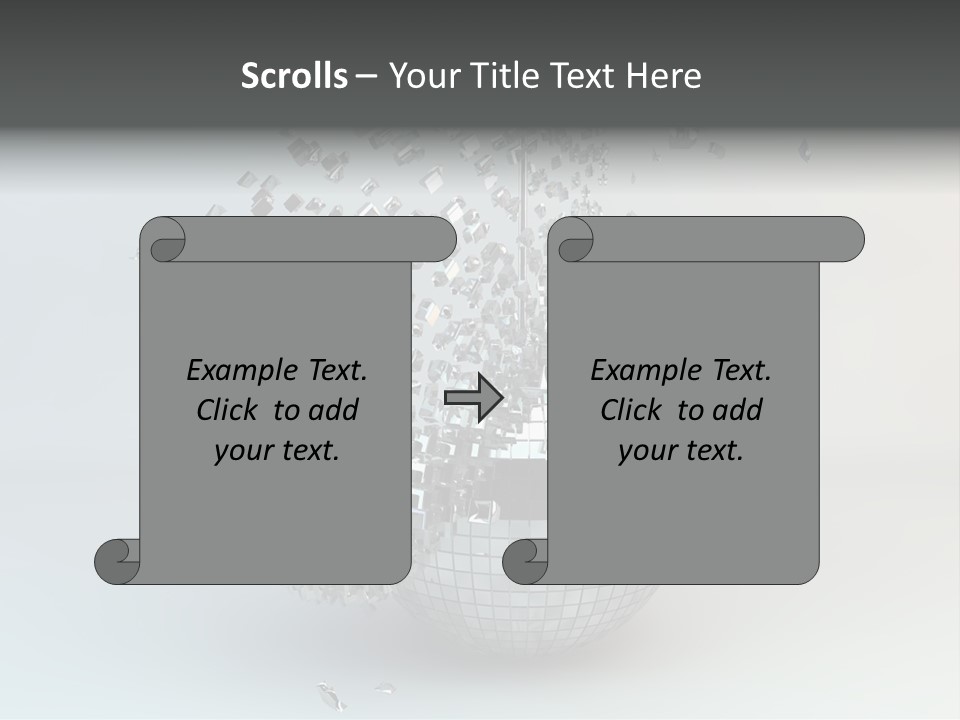 Scrolls – Your Title Text Here

Example Text. Click to add your text.

Example Text. Click to add your text.